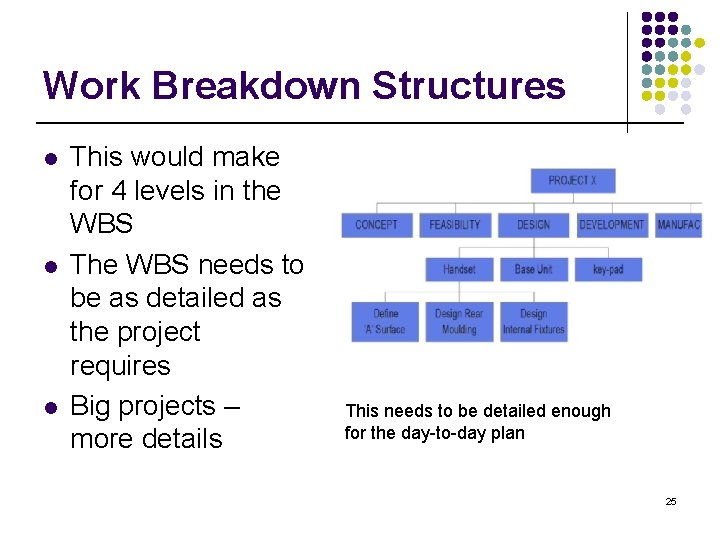 Work Breakdown Structures

- This would make for 4 levels in the WBS
- The WBS needs to be as detailed as the project requires
- Big projects – more details

PROJECT X

CONCEPT

FEASIBILITY

DESIGN

DEVELOPMENT

MANUFAC

Handset

Base Unit

key-pad

Define 'A' Surface

Design Rear Moulding

Design Internal Fixtures

This needs to be detailed enough for the day-to-day plan

25